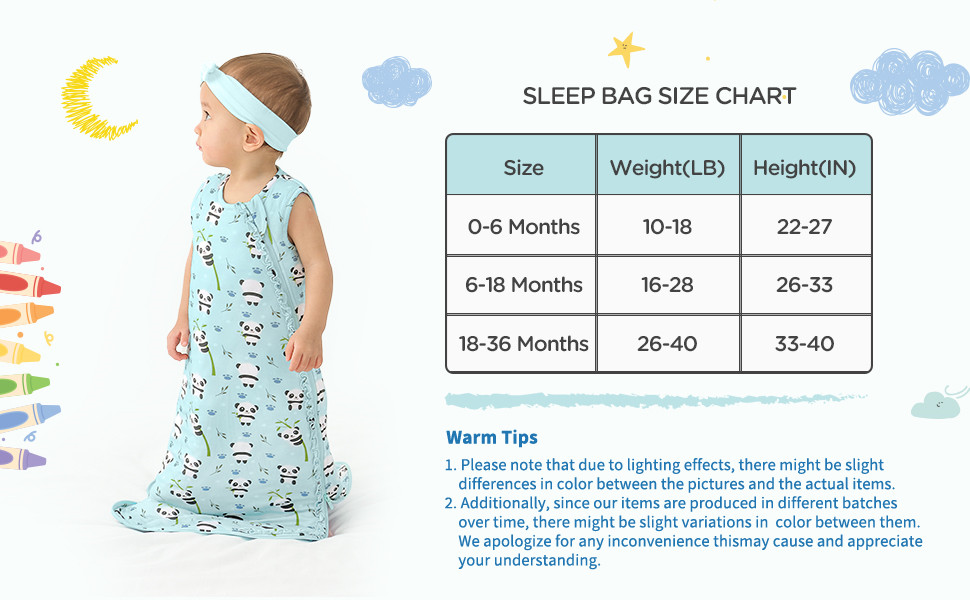 SLEEP BAG SIZE CHART

| Size | Weight(LB) | Height(IN) |
|---|---|---|
| 0-6 Months | 10-18 | 22-27 |
| 6-18 Months | 16-28 | 26-33 |
| 18-36 Months | 26-40 | 33-40 |

Warm Tips

1. Please note that due to lighting effects, there might be slight differences in color between the pictures and the actual items.
2. Additionally, since our items are produced in different batches over time, there might be slight variations in color between them. We apologize for any inconvenience thismay cause and appreciate your understanding.